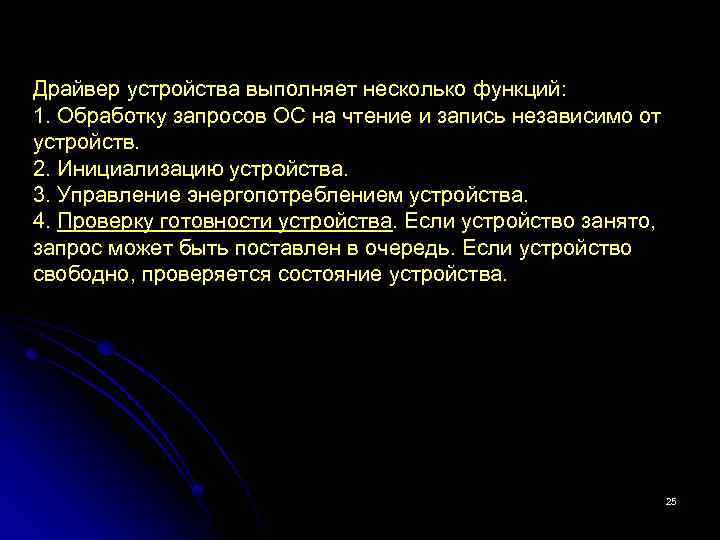 Драйвер устройства выполняет несколько функций:
1. Обработку запросов ОС на чтение и запись независимо от устройств.
2. Инициализацию устройства.
3. Управление энергопотреблением устройства.
4. Проверку готовности устройства. Если устройство занято, запрос может быть поставлен в очередь. Если устройство свободно, проверяется состояние устройства.

25